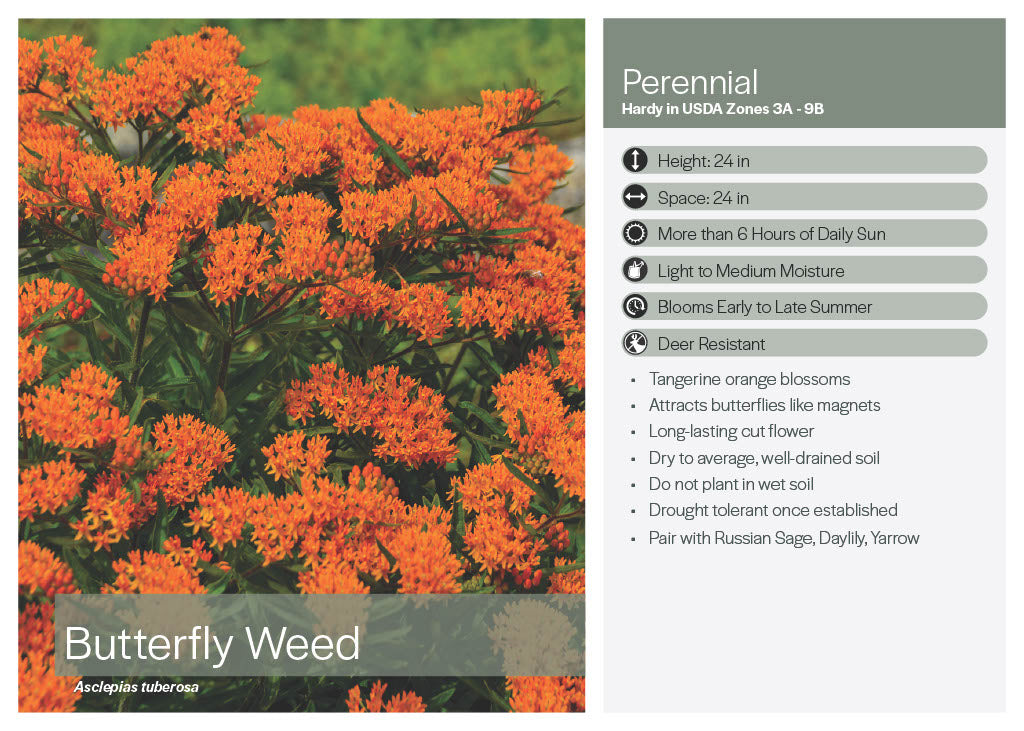 Butterfly Weed
Asclepias tuberosa

Perennial
Hardy in USDA Zones 3A - 9B

Height: 24 in
Space: 24 in
More than 6 Hours of Daily Sun
Light to Medium Moisture
Blooms Early to Late Summer
Deer Resistant

- Tangerine orange blossoms
- Attracts butterflies like magnets
- Long-lasting cut flower
- Dry to average, well-drained soil
- Do not plant in wet soil
- Drought tolerant once established
- Pair with Russian Sage, Daylily, Yarrow